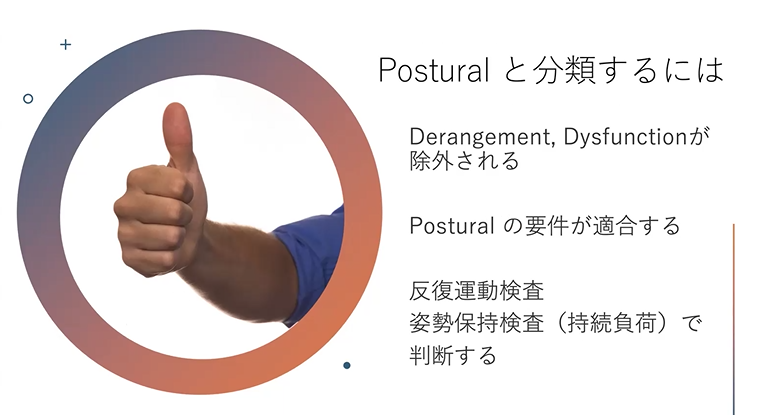 Postural と分類するには

Derangement, Dysfunctionが除外される

Postural の要件が適合する

反復運動検査
姿勢保持検査（持続負荷）で判断する